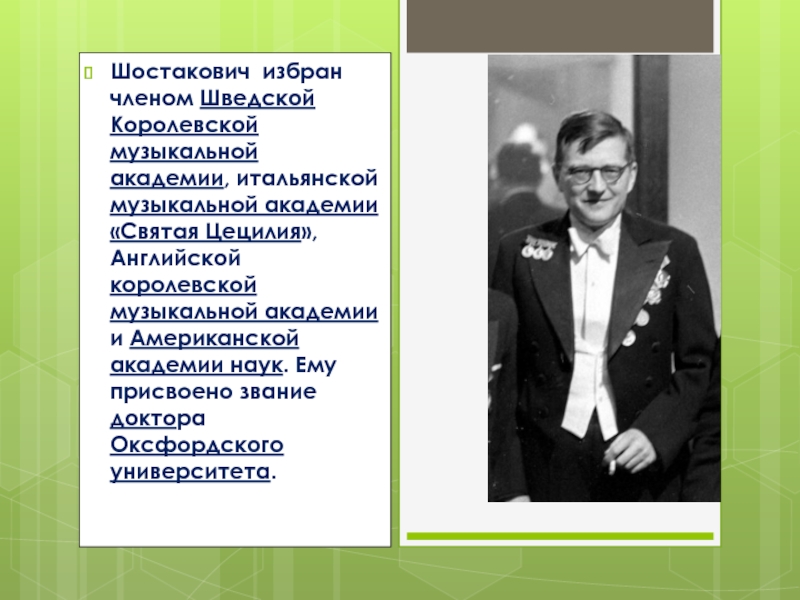 Шостакович избран членом Шведской Королевской музыкальной академии, итальянской музыкальной академии «Святая Цецилия», Английской королевской музыкальной академии и Американской академии наук. Ему присвоено звание доктора Оксфордского университета.